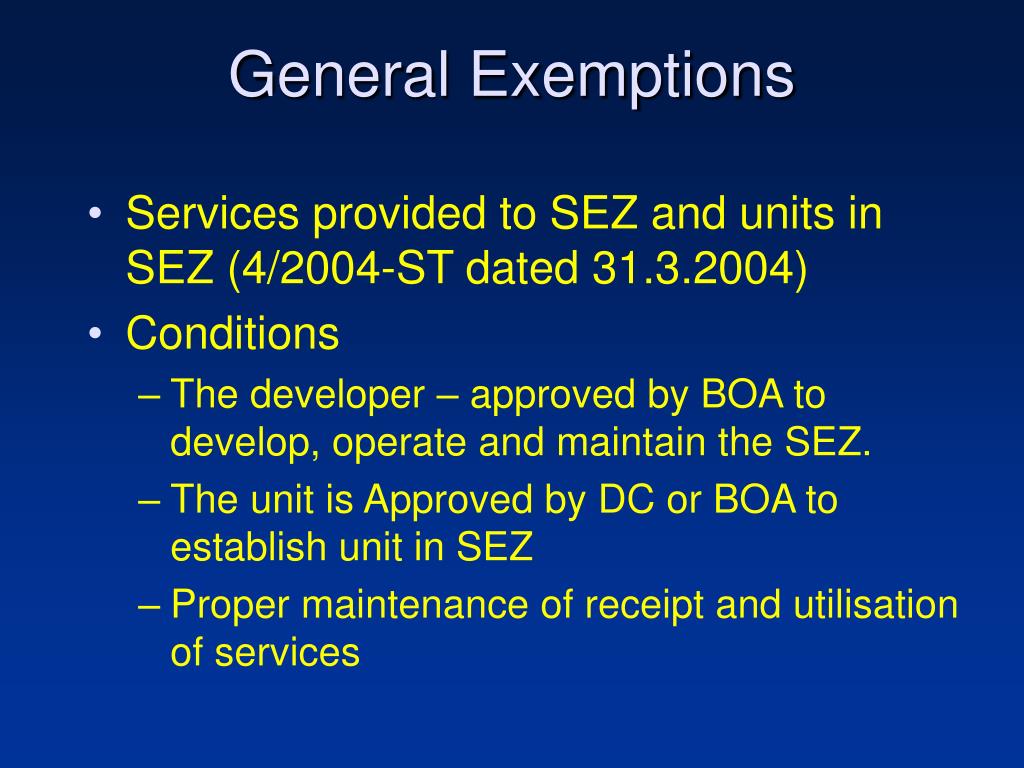 General Exemptions

• Services provided to SEZ and units in SEZ (4/2004-ST dated 31.3.2004)
• Conditions
– The developer – approved by BOA to develop, operate and maintain the SEZ.
– The unit is Approved by DC or BOA to establish unit in SEZ
– Proper maintenance of receipt and utilisation of services